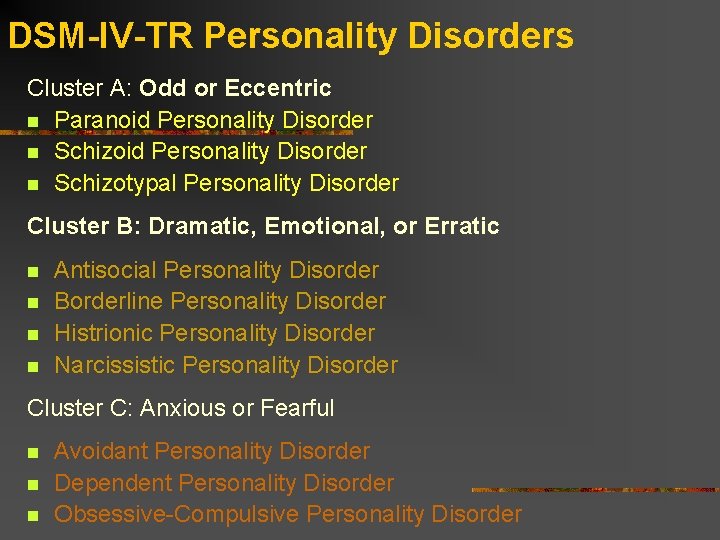 DSM-IV-TR Personality Disorders

Cluster A: Odd or Eccentric
- Paranoid Personality Disorder
- Schizoid Personality Disorder
- Schizotypal Personality Disorder

Cluster B: Dramatic, Emotional, or Erratic

- Antisocial Personality Disorder
- Borderline Personality Disorder
- Histrionic Personality Disorder
- Narcissistic Personality Disorder

Cluster C: Anxious or Fearful

- Avoidant Personality Disorder
- Dependent Personality Disorder
- Obsessive-Compulsive Personality Disorder